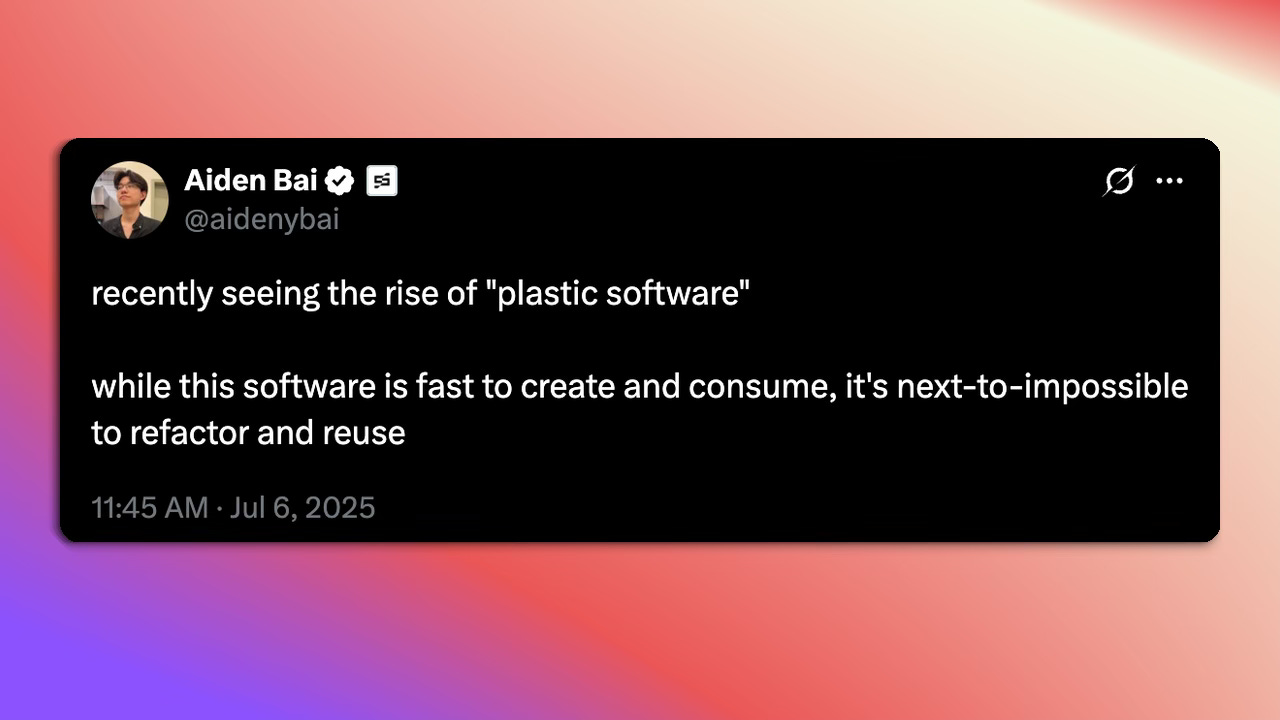 Aiden Bai
@aidenybai

recently seeing the rise of "plastic software"

while this software is fast to create and consume, it's next-to-impossible to refactor and reuse

11:45 AM · Jul 6, 2025